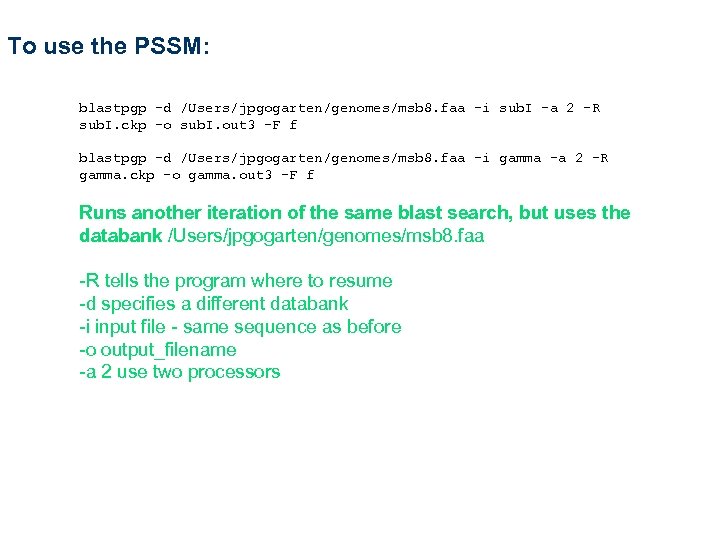 To use the PSSM:

blastpgp -d /Users/jpgogarten/genomes/msb8.faa -i subI -a 2 -R subI.ckp -o subI.out3 -F f

blastpgp -d /Users/jpgogarten/genomes/msb8.faa -i gamma -a 2 -R gamma.ckp -o gamma.out3 -F f

Runs another iteration of the same blast search, but uses the databank /Users/jpgogarten/genomes/msb8.faa

-R tells the program where to resume
-d specifies a different databank
-i input file - same sequence as before
-o output_filename
-a 2 use two processors